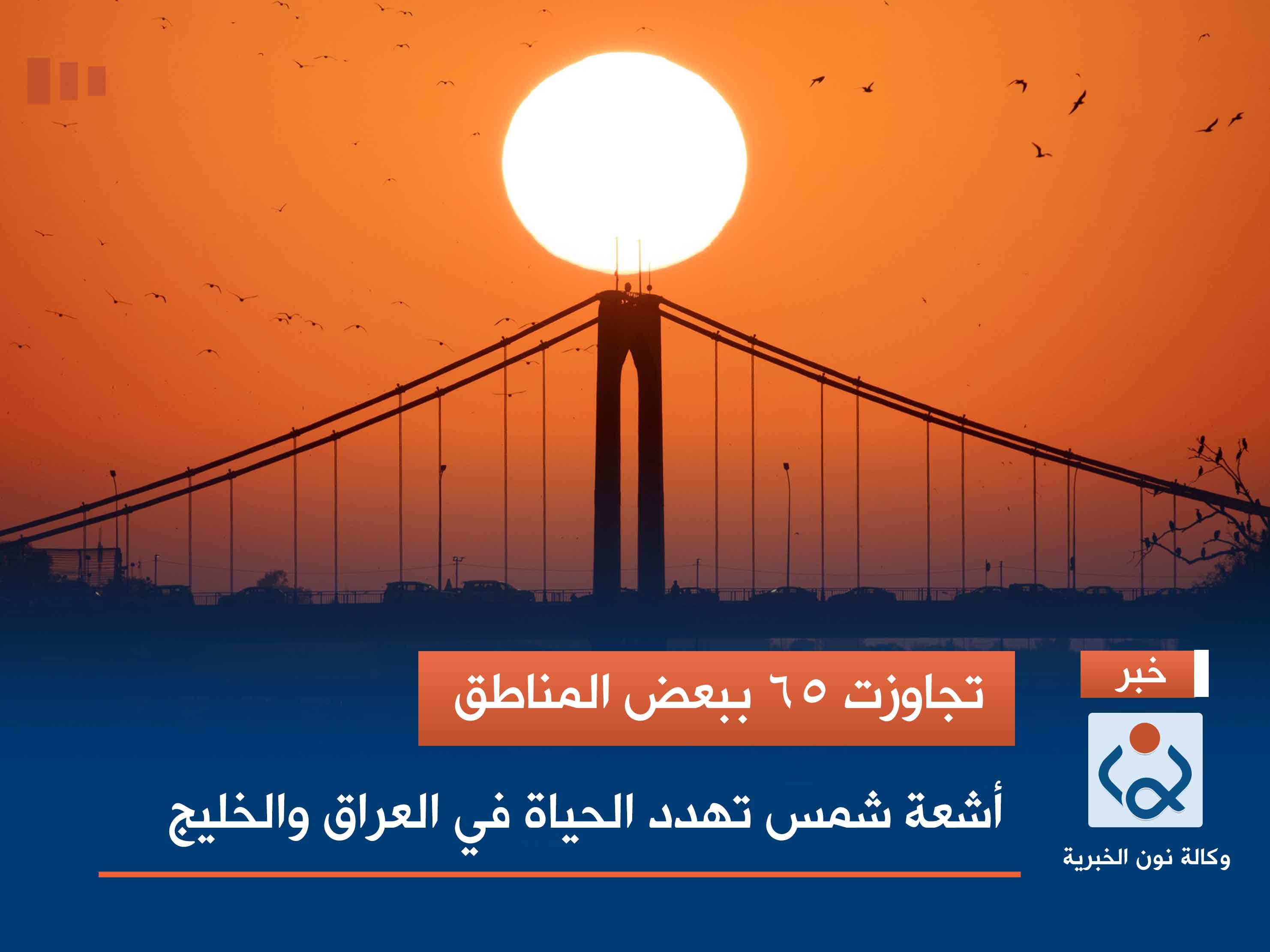 خبر

تجاوزت ٦٥ ببعض المناطق

أشعة شمس تهدد الحياة في العراق والخليج

وكالة نون الخبرية